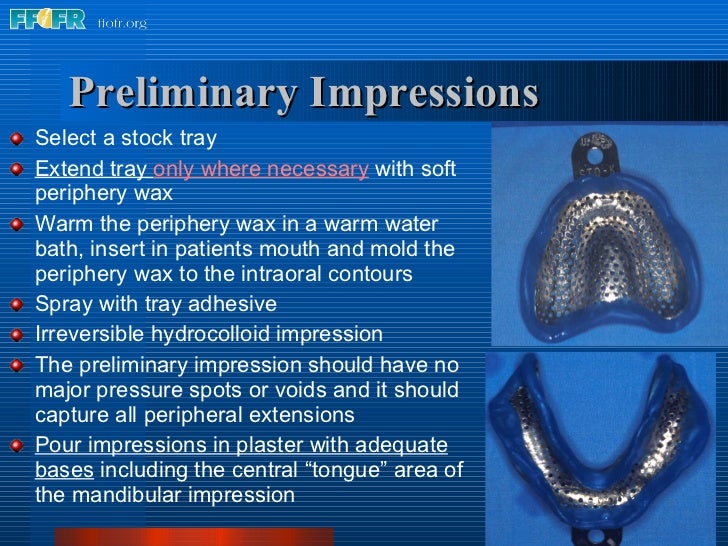 FFOFR ffofr.org

Preliminary Impressions

Select a stock tray

Extend tray only where necessary with soft periphery wax

Warm the periphery wax in a warm water bath, insert in patients mouth and mold the periphery wax to the intraoral contours

Spray with tray adhesive

Irreversible hydrocolloid impression

The preliminary impression should have no major pressure spots or voids and it should capture all peripheral extensions

Pour impressions in plaster with adequate bases including the central “tongue” area of the mandibular impression